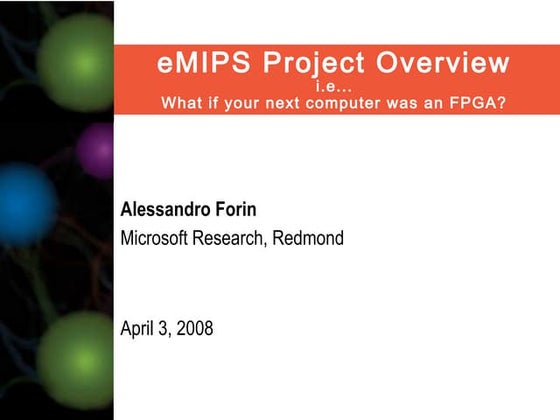 eMIPS Project Overview
i.e…
What if your next computer was an FPGA?

Alessandro Forin
Microsoft Research, Redmond

April 3, 2008